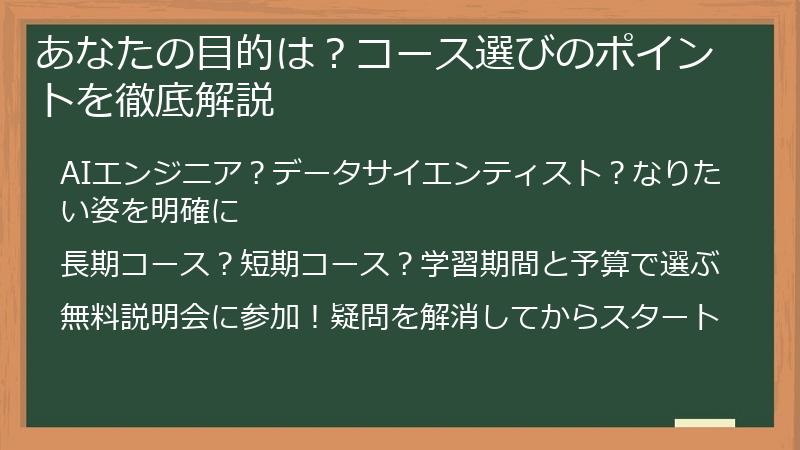 あなたの目的は？コース選びのポイントを徹底解説

AIエンジニア？データサイエンティスト？なりたい姿を明確に

長期コース？短期コース？学習期間と予算で選ぶ

無料説明会に参加！疑問を解消してからスタート